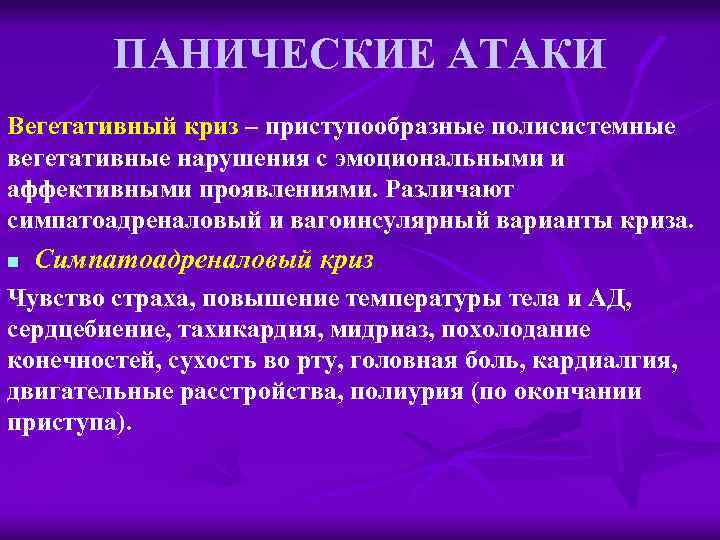 ПАНИЧЕСКИЕ АТАКИ

Вегетативный криз – приступообразные полисистемные вегетативные нарушения с эмоциональными и аффективными проявлениями. Различают симпатоадреналовый и вагоинсулярный варианты криза.

Симпатоадреналовый криз

Чувство страха, повышение температуры тела и АД, сердцебиение, тахикардия, мидриаз, похолодание конечностей, сухость во рту, головная боль, кардиалгия, двигательные расстройства, полиурия (по окончании приступа).